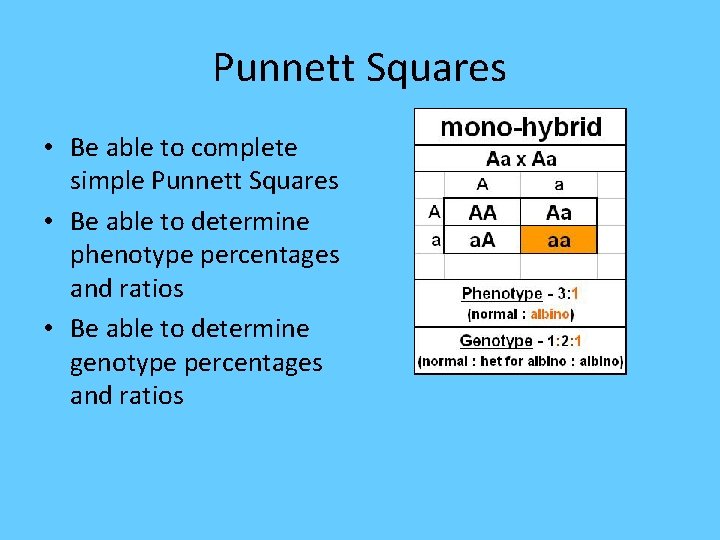 Punnett Squares

• Be able to complete simple Punnett Squares
• Be able to determine phenotype percentages and ratios
• Be able to determine genotype percentages and ratios

mono-hybrid

Aa x Aa

|   | A | a |
|---|---|---|
| A | AA | Aa |
| a | aA | aa |

Phenotype - 3:1
(normal : albino)

Genotype - 1:2:1
(normal : het for albino : albino)